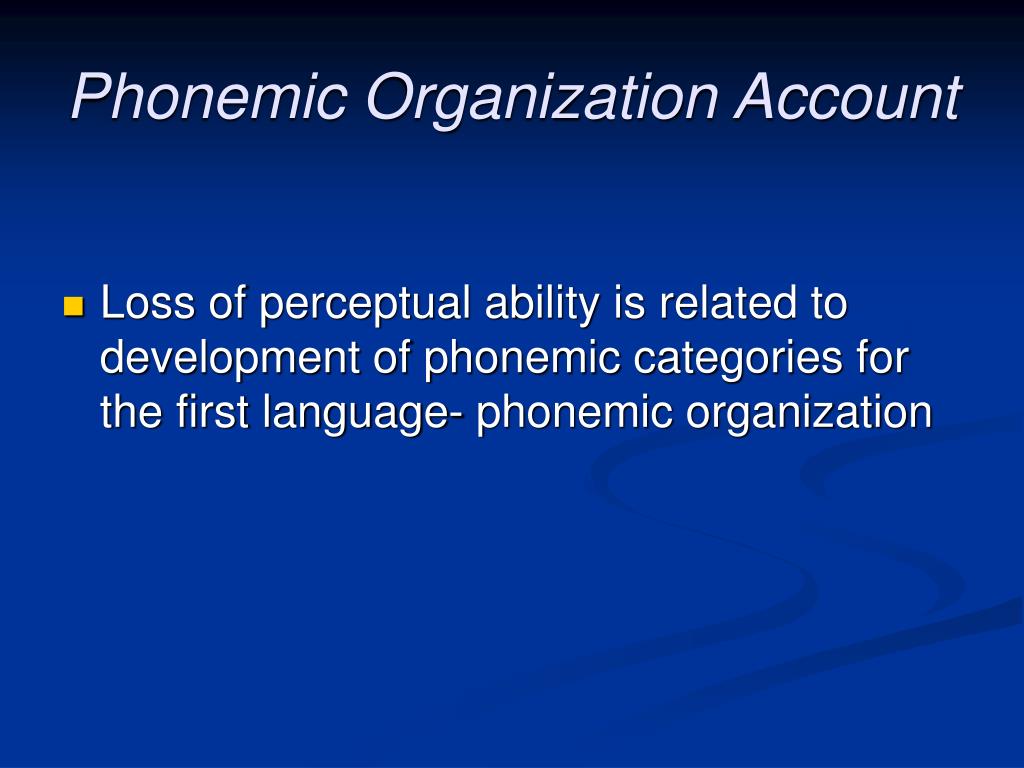 Phonemic Organization Account

Loss of perceptual ability is related to development of phonemic categories for the first language- phonemic organization